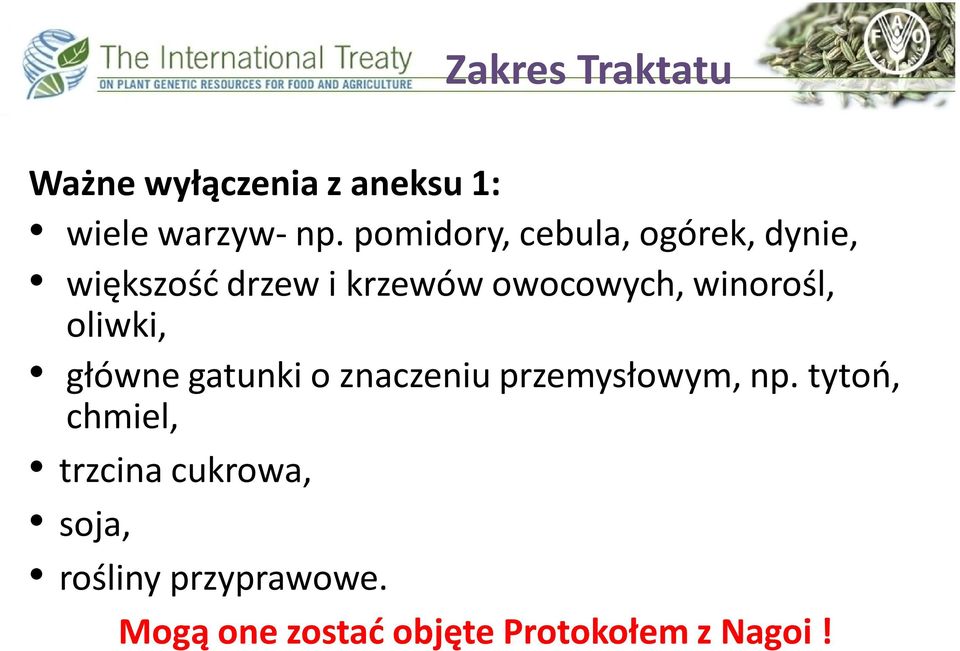 The International Treaty
ON PLANT GENETIC RESOURCES FOR FOOD AND AGRICULTURE

Zakres Traktatu

FAO

Ważne wyłączenia z aneksu 1:

• wiele warzyw- np. pomidory, cebula, ogórek, dynie,
• większość drzew i krzewów owocowych, winorośl, oliwki,
• główne gatunki o znaczeniu przemysłowym, np. tytoń, chmiel,
• trzcina cukrowa,
• soja,
• rośliny przyprawowe.

Mogą one zostać objęte Protokołem z Nagoi !